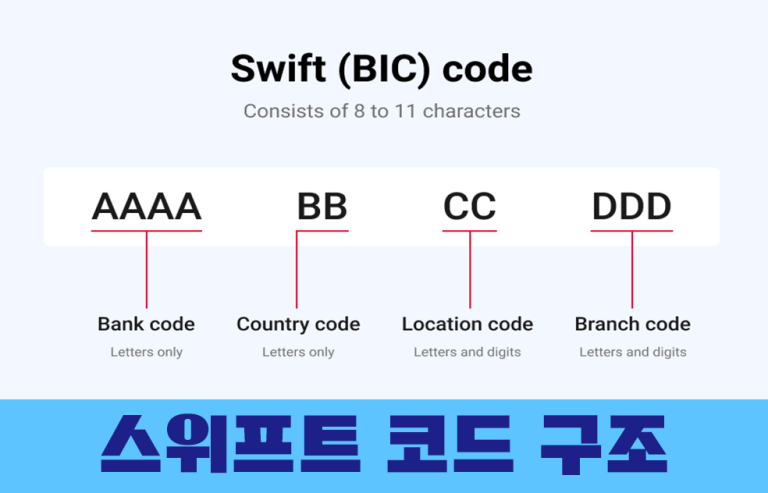 Swift (BIC) code

Consists of 8 to 11 characters

AAAA BB CC DDD

Bank code
Letters only

Country code
Letters only

Location code
Letters and digits

Branch code
Letters and digits

스위프트 코드 구조